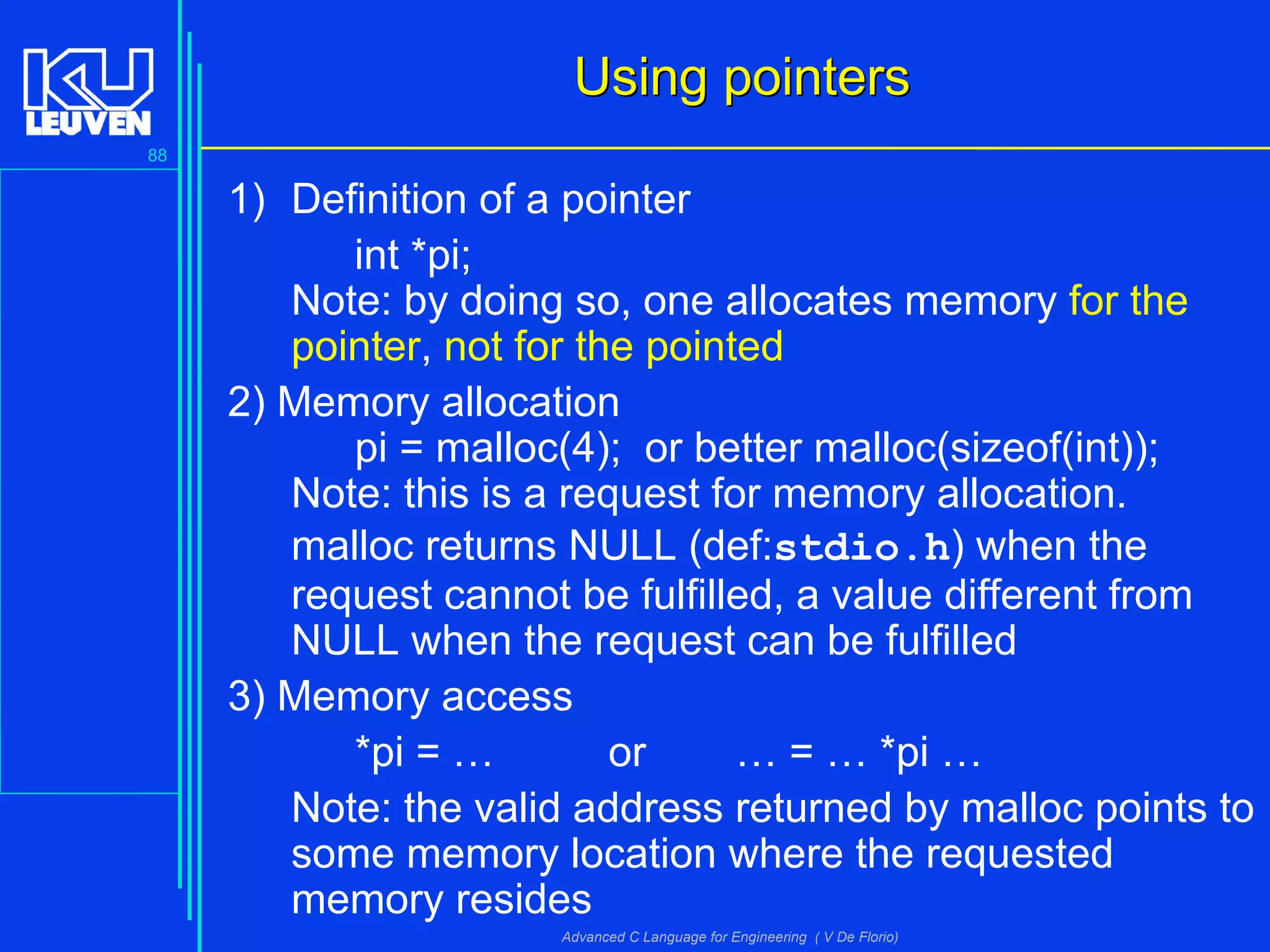 KU LEUVEN

88

Using pointers

1) Definition of a pointer

int *pi;

Note: by doing so, one allocates memory for the pointer, not for the pointed

2) Memory allocation

pi = malloc(4); or better malloc(sizeof(int));

Note: this is a request for memory allocation.

malloc returns NULL (def:stdio.h) when the request cannot be fulfilled, a value different from NULL when the request can be fulfilled

3) Memory access

*pi = … or … = … *pi …

Note: the valid address returned by malloc points to some memory location where the requested memory resides

Advanced C Language for Engineering ( V De Florio)